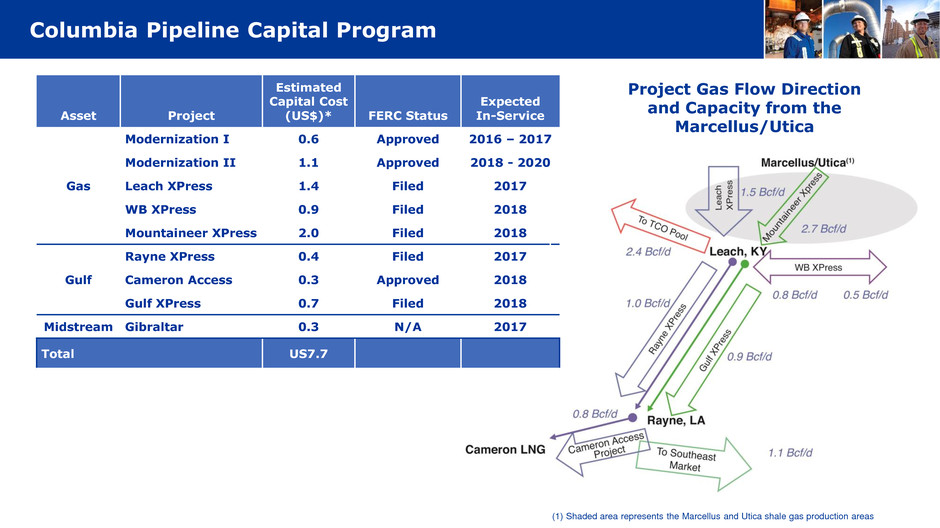 Columbia Pipeline Capital Program

| Asset | Project | Estimated Capital Cost (US$)* | FERC Status | Expected In-Service |
|---|---|---|---|---|
| Gas | Modernization I | 0.6 | Approved | 2016 – 2017 |
| | Modernization II | 1.1 | Approved | 2018 - 2020 |
| | Leach XPress | 1.4 | Filed | 2017 |
| | WB XPress | 0.9 | Filed | 2018 |
| | Mountaineer XPress | 2.0 | Filed | 2018 |
| Gulf | Rayne XPress | 0.4 | Filed | 2017 |
| | Cameron Access | 0.3 | Approved | 2018 |
| | Gulf XPress | 0.7 | Filed | 2018 |
| Midstream | Gibraltar | 0.3 | N/A | 2017 |
| Total | | US7.7 | | |

Project Gas Flow Direction and Capacity from the Marcellus/Utica

Marcellus/Utica$^{(1)}$

Leach XPress

1.5 Bcf/d

Mountaineer Xpress

2.7 Bcf/d

To TCO Pool

2.4 Bcf/d

Leach, KY

WB XPress

0.8 Bcf/d

0.5 Bcf/d

1.0 Bcf/d

Rayne XPress

Gulf XPress

0.9 Bcf/d

0.8 Bcf/d

Rayne, LA

Cameron LNG

Cameron Access Project

To Southeast Market

1.1 Bcf/d

(1) Shaded area represents the Marcellus and Utica shale gas production areas